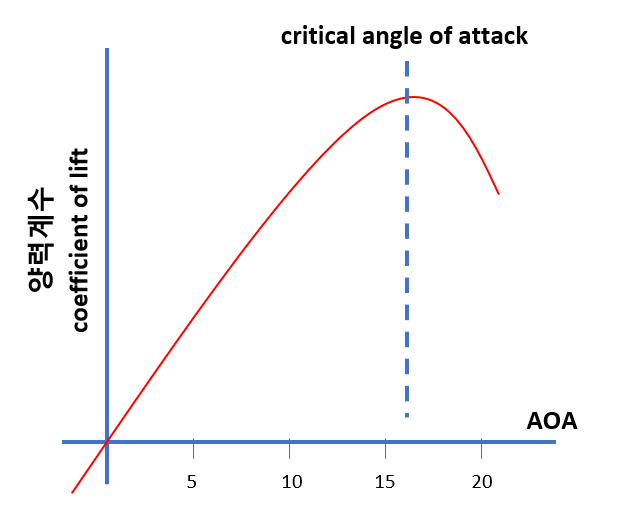 critical angle of attack

양력계수
coefficient of lift

AOA

5
10
15
20